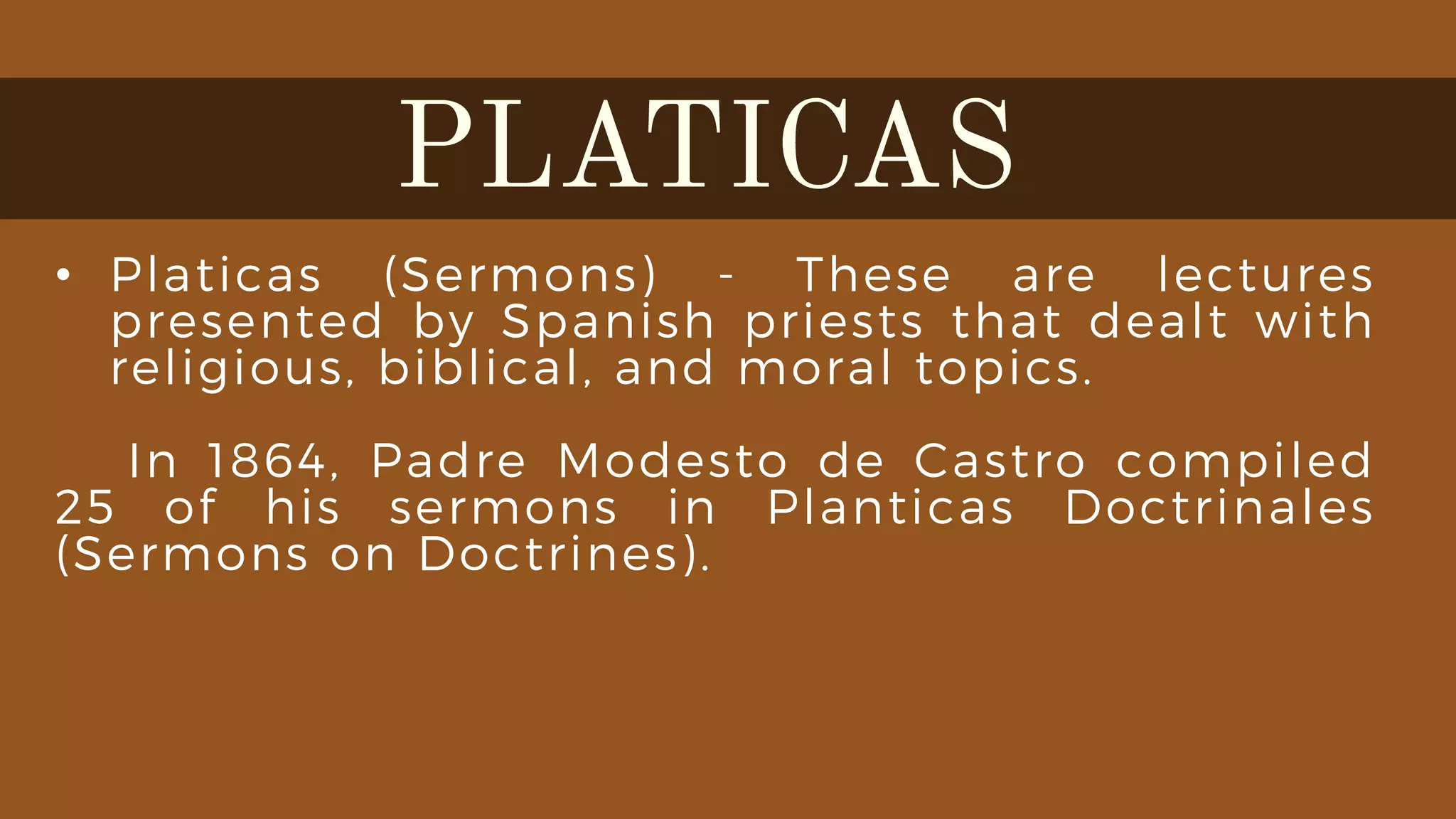 PLATICAS

• Platicas (Sermons) - These are lectures presented by Spanish priests that dealt with religious, biblical, and moral topics.

In 1864, Padre Modesto de Castro compiled 25 of his sermons in Planticas Doctrinales (Sermons on Doctrines).